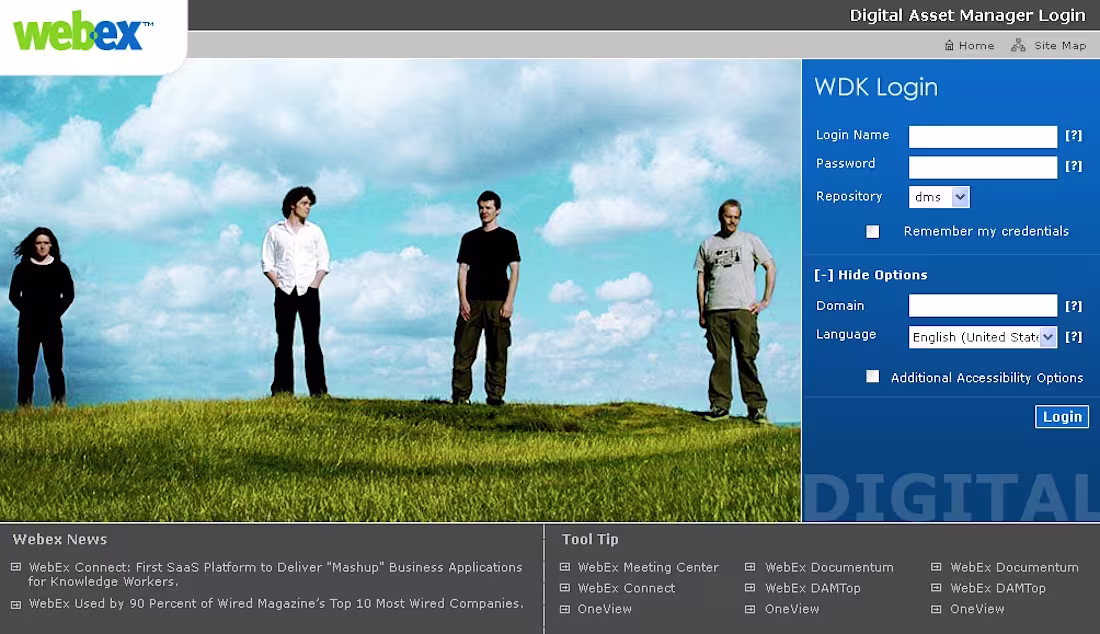 webex™

Digital Asset Manager Login

Home Site Map

WDK Login

Login Name [?]

Password [?]

Repository dms

Remember my credentials

[-] Hide Options

Domain [?]

Language English (United State [?]

Additional Accessibility Options

Login

DIGITAL

Webex News

WebEx Connect: First SaaS Platform to Deliver "Mashup" Business Applications for Knowledge Workers.

WebEx Used by 90 Percent of Wired Magazine's Top 10 Most Wired Companies.

Tool Tip

WebEx Meeting Center

WebEx Connect

OneView

WebEx Documentum

WebEx DAMTop

OneView

WebEx Documentum

WebEx DAMTop

OneView